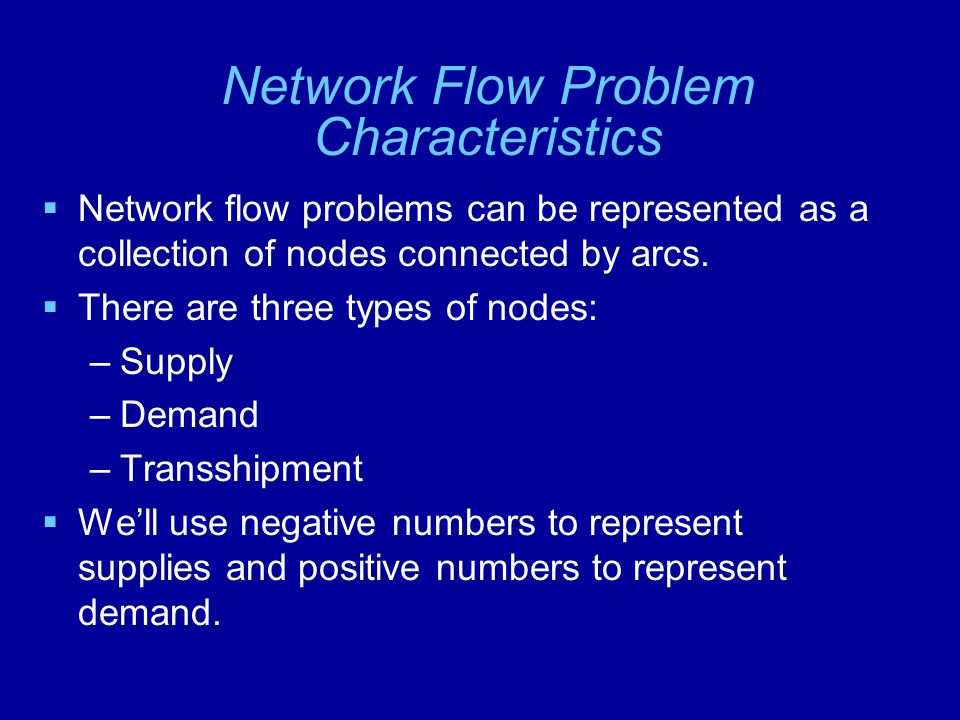 Network Flow Problem Characteristics

▪ Network flow problems can be represented as a collection of nodes connected by arcs.

▪ There are three types of nodes:
– Supply
– Demand
– Transshipment

▪ We’ll use negative numbers to represent supplies and positive numbers to represent demand.